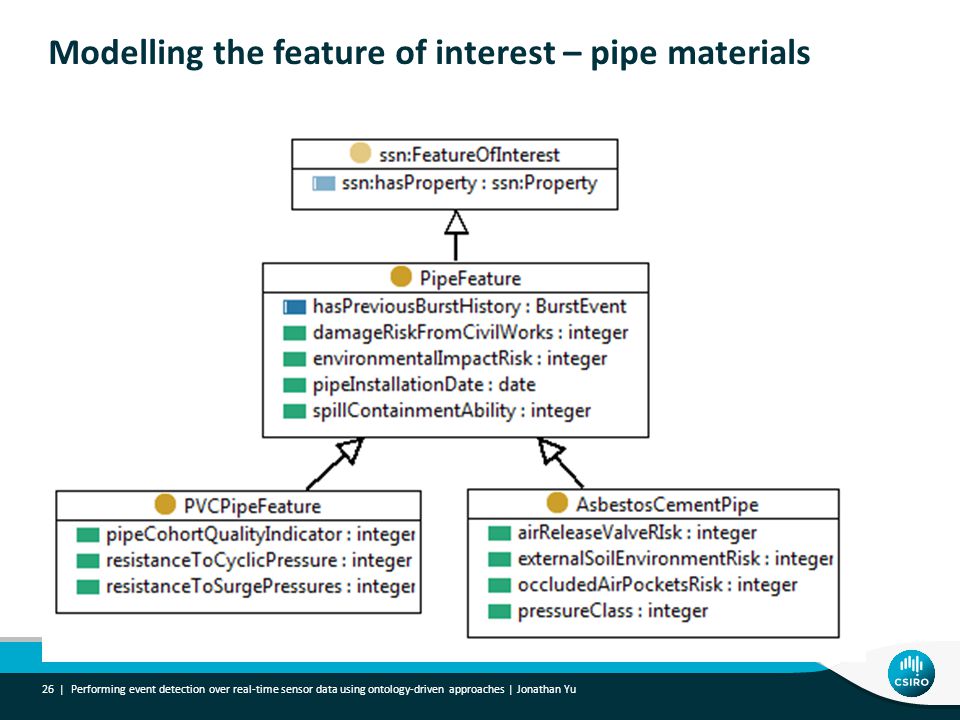 Modelling the feature of interest – pipe materials

ssn:FeatureOfInterest
ssn:hasProperty : ssn:Property

PipeFeature
hasPreviousBurstHistory : BurstEvent
damageRiskFromCivilWorks : integer
environmentalImpactRisk : integer
pipeInstallationDate : date
spillContainmentAbility : integer

PVCPipeFeature
pipeCohortQualityIndicator : integer
resistanceToCyclicPressure : integer
resistanceToSurgePressures : integer

AsbestosCementPipe
airReleaseValveRIsk : integer
externalSoilEnvironmentRisk : integer
occludedAirPocketsRisk : integer
pressureClass : integer

26 | Performing event detection over real-time sensor data using ontology-driven approaches | Jonathan Yu

CSIRO